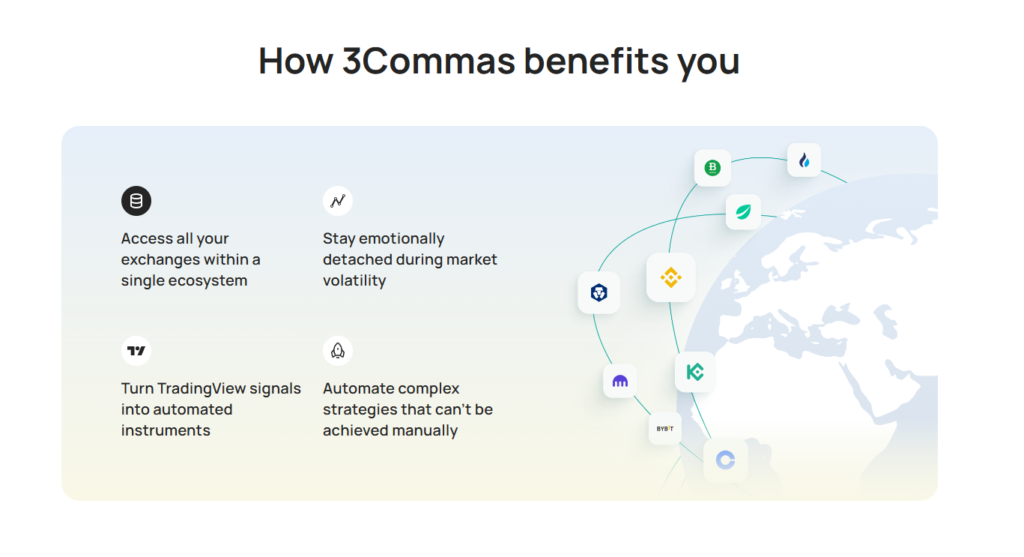 How 3Commas benefits you

Access all your exchanges within a single ecosystem

Stay emotionally detached during market volatility

Turn TradingView signals into automated instruments

Automate complex strategies that can't be achieved manually

BYBIT